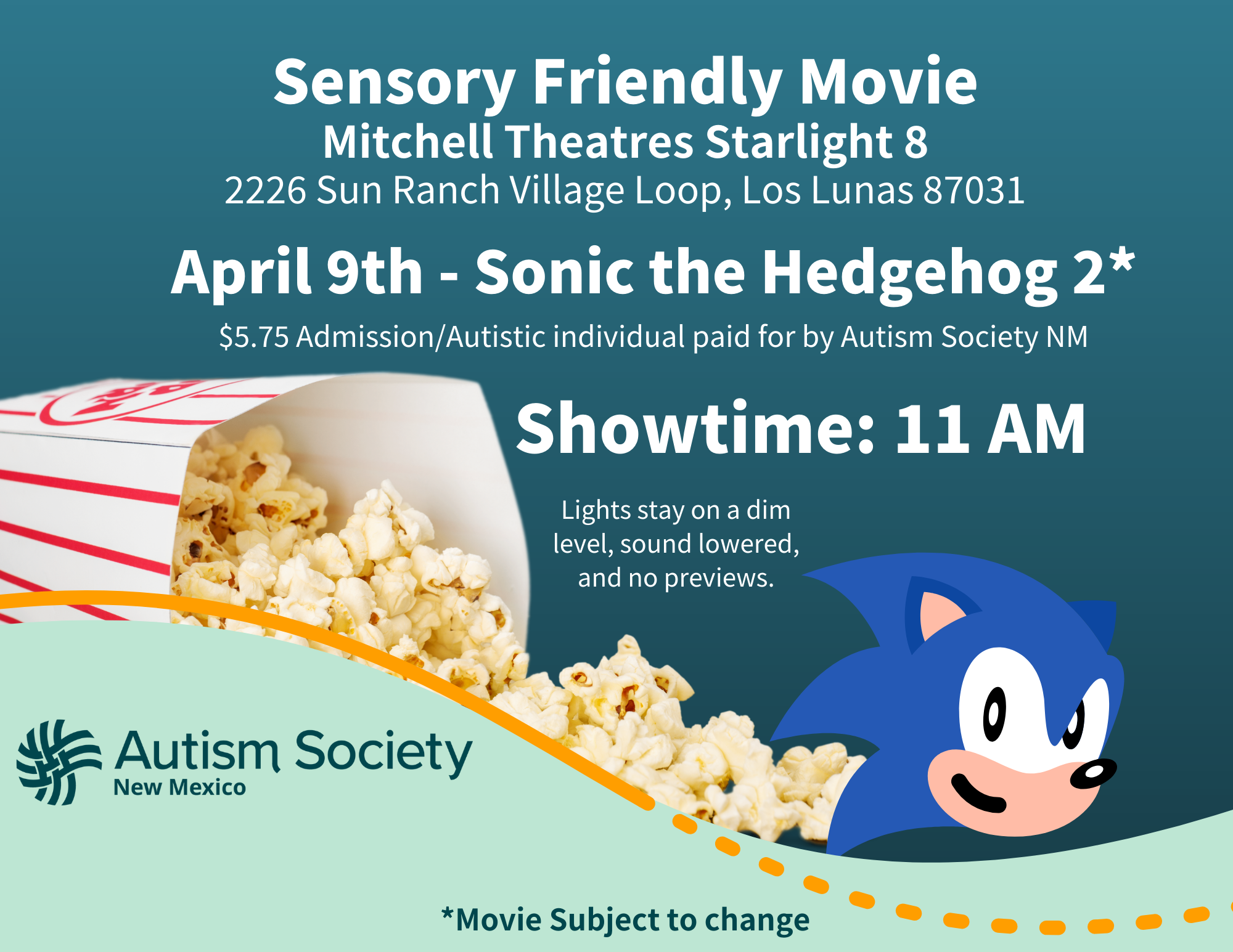 Sensory Friendly Movie
Mitchell Theatres Starlight 8
2226 Sun Ranch Village Loop, Los Lunas 87031

April 9th - Sonic the Hedgehog 2*

$5.75 Admission/Autistic individual paid for by Autism Society NM

Showtime: 11 AM

Lights stay on a dim level, sound lowered, and no previews.

Autism Society
New Mexico

*Movie Subject to change